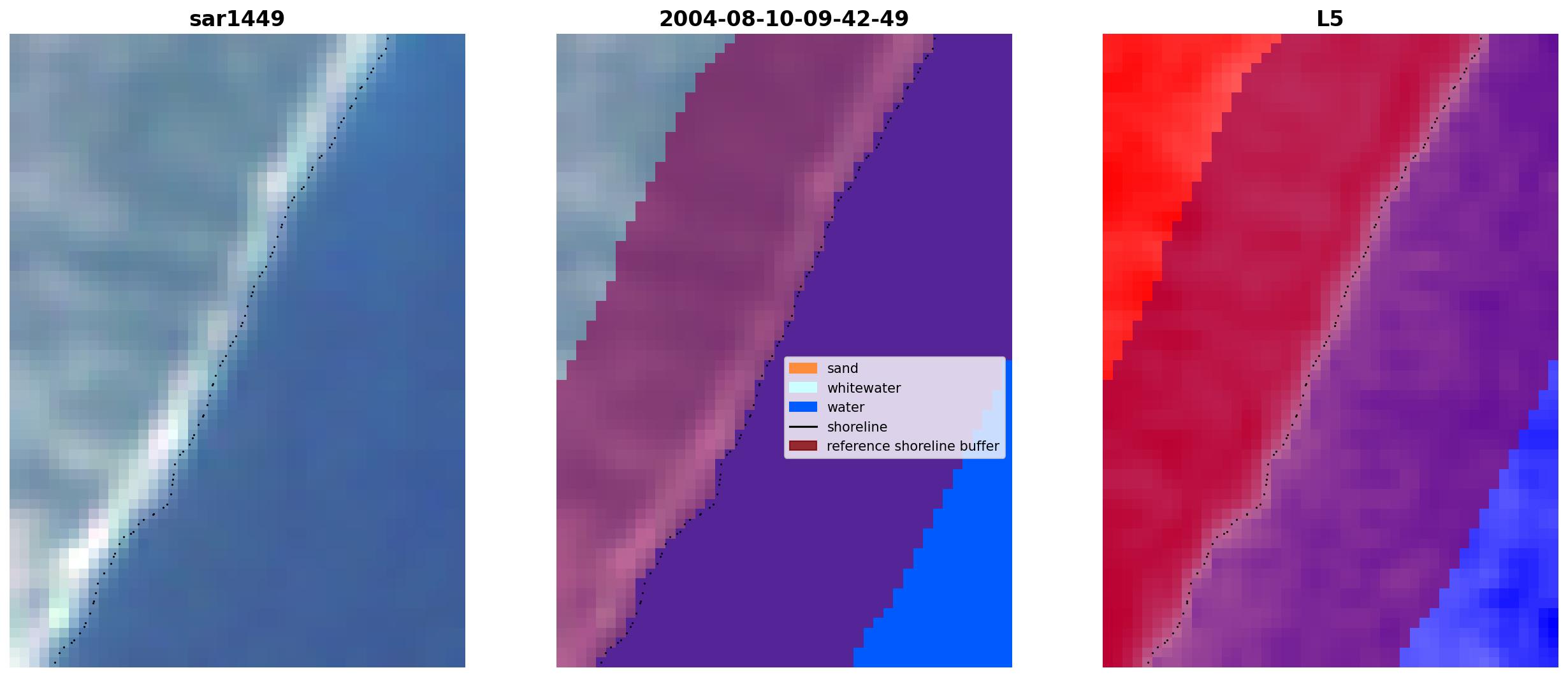 sar1449

2004-08-10-09-42-49

sand
whitewater
water
shoreline
reference shoreline buffer

L5